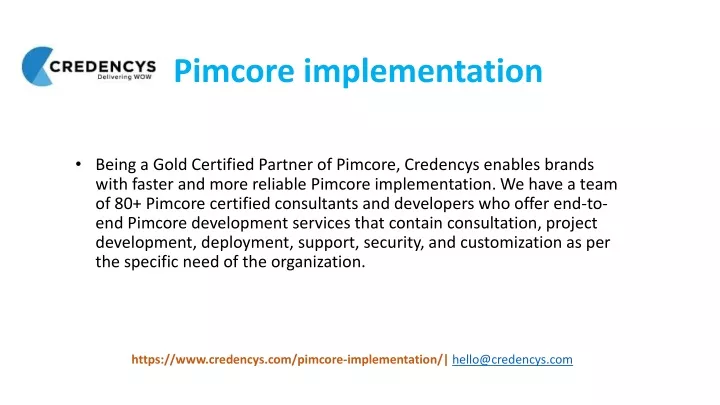 CREDENCYS
Delivering WOW

Pimcore implementation

• Being a Gold Certified Partner of Pimcore, Credencys enables brands with faster and more reliable Pimcore implementation. We have a team of 80+ Pimcore certified consultants and developers who offer end-to-end Pimcore development services that contain consultation, project development, deployment, support, security, and customization as per the specific need of the organization.

https://www.credencys.com/pimcore-implementation/| hello@credencys.com